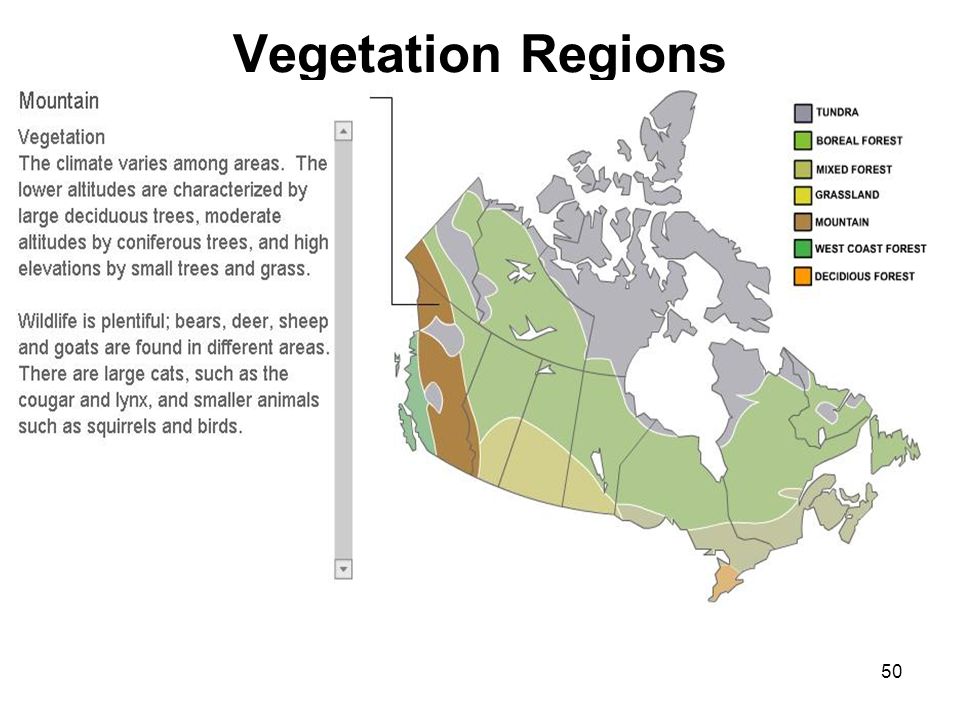 Vegetation Regions

Mountain

Vegetation
The climate varies among areas. The lower altitudes are characterized by large deciduous trees, moderate altitudes by coniferous trees, and high elevations by small trees and grass.

Wildlife is plentiful; bears, deer, sheep and goats are found in different areas. There are large cats, such as the cougar and lynx, and smaller animals such as squirrels and birds.

TUNDRA
BOREAL FOREST
MIXED FOREST
GRASSLAND
MOUNTAIN
WEST COAST FOREST
DECIDIOUS FOREST

50